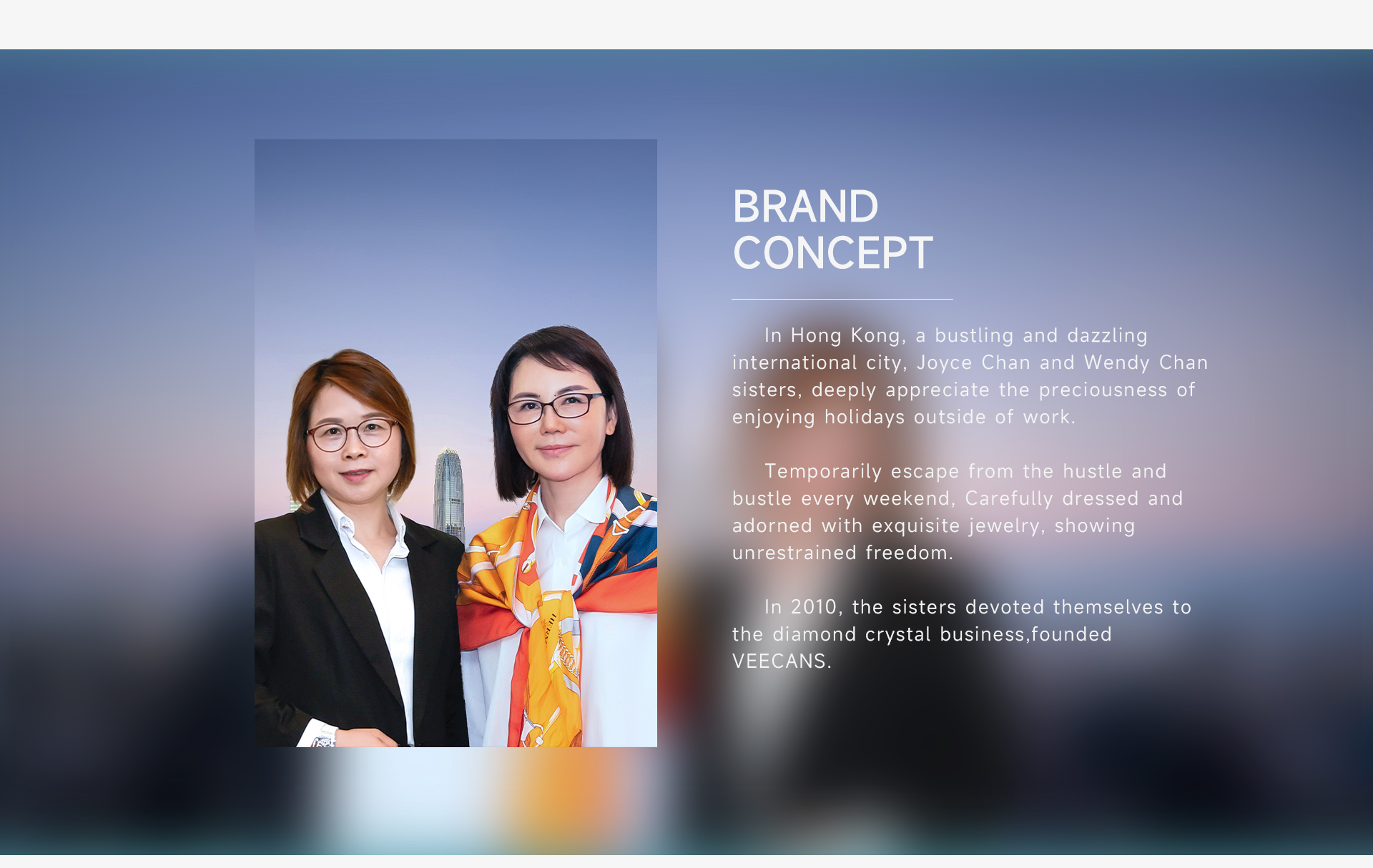 BRAND
CONCEPT

In Hong Kong, a bustling and dazzling international city, Joyce Chan and Wendy Chan sisters, deeply appreciate the preciousness of enjoying holidays outside of work.

Temporarily escape from the hustle and bustle every weekend, Carefully dressed and adorned with exquisite jewelry, showing unrestrained freedom.

In 2010, the sisters devoted themselves to the diamond crystal business,founded VEECANS.